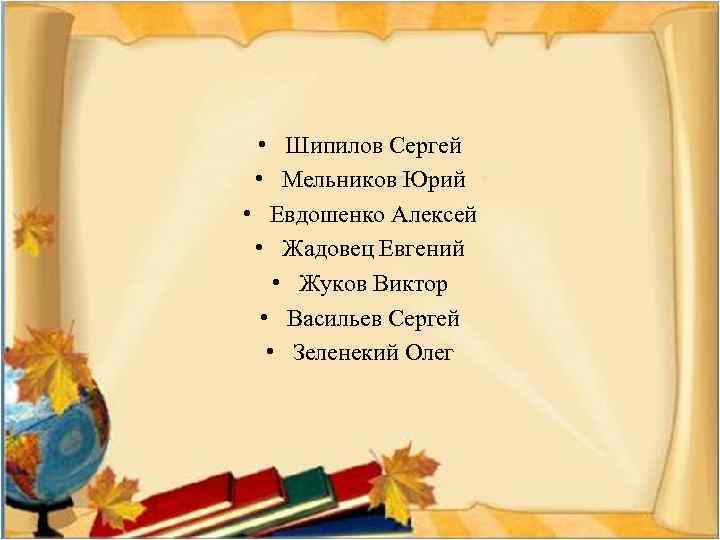 • Шипилов Сергей
• Мельников Юрий
• Евдошенко Алексей
• Жадовец Евгений
• Жуков Виктор
• Васильев Сергей
• Зеленекий Олег